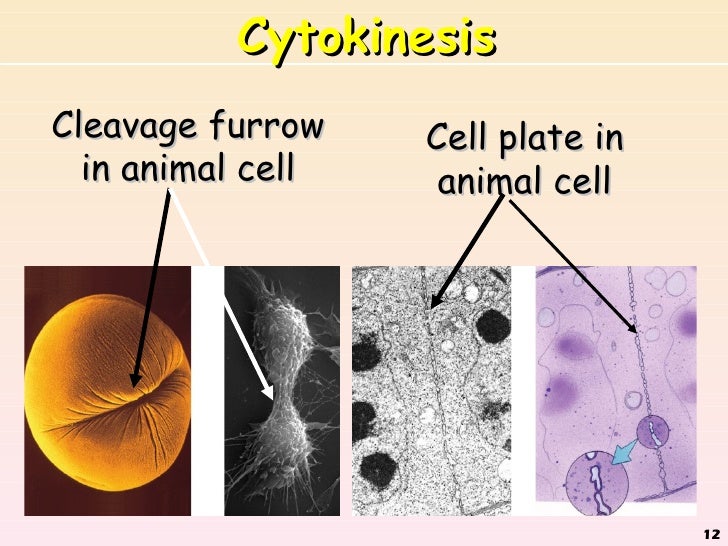 Cytokinesis

Cleavage furrow in animal cell

Cell plate in animal cell

12